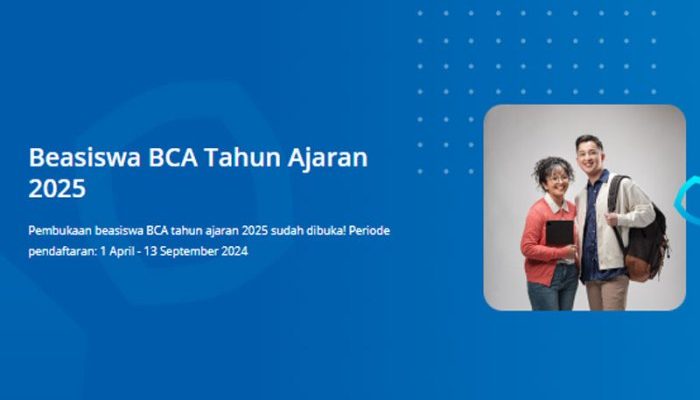 Beasiswa BCA Tahun Ajaran 2025

Pembukaan beasiswa BCA tahun ajaran 2025 sudah dibuka! Periode pendaftaran: 1 April - 13 September 2024